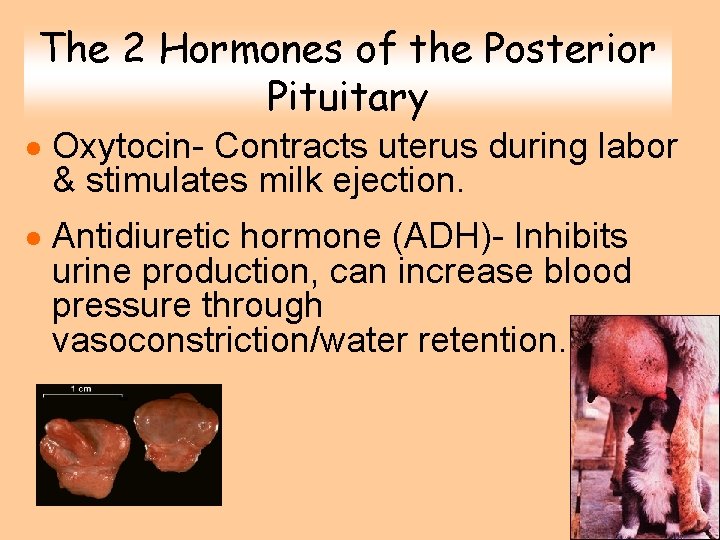 The 2 Hormones of the Posterior Pituitary

• Oxytocin- Contracts uterus during labor & stimulates milk ejection.

• Antidiuretic hormone (ADH)- Inhibits urine production, can increase blood pressure through vasoconstriction/water retention.

1 cm